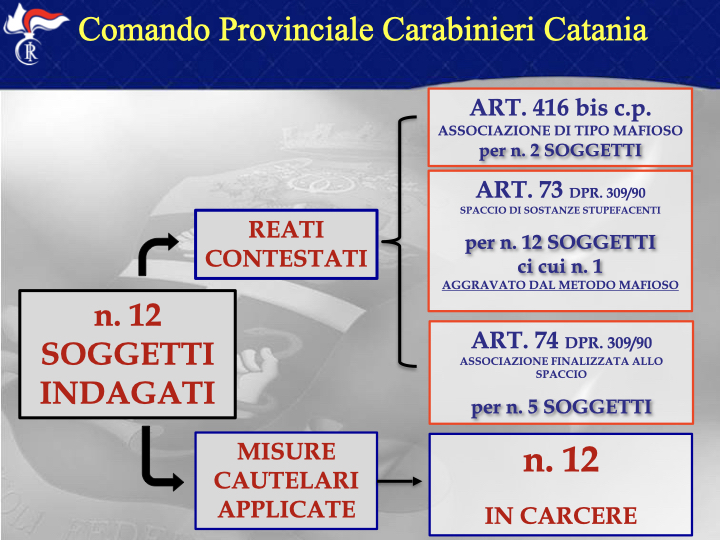 Comando Provinciale Carabinieri Catania

n. 12
SOGGETTI
INDAGATI

REATI
CONTESTATI

ART. 416 bis c.p.
ASSOCIAZIONE DI TIPO MAFIOSO
per n. 2 SOGGETTI

ART. 73 DPR. 309/90
SPACCIO DI SOSTANZE STUPEFACENTI

per n. 12 SOGGETTI
ci cui n. 1
AGGRAVATO DAL METODO MAFIOSO

ART. 74 DPR. 309/90
ASSOCIAZIONE FINALIZZATA ALLO SPACCIO

per n. 5 SOGGETTI

MISURE
CAUTELARI
APPLICATE

n. 12
IN CARCERE